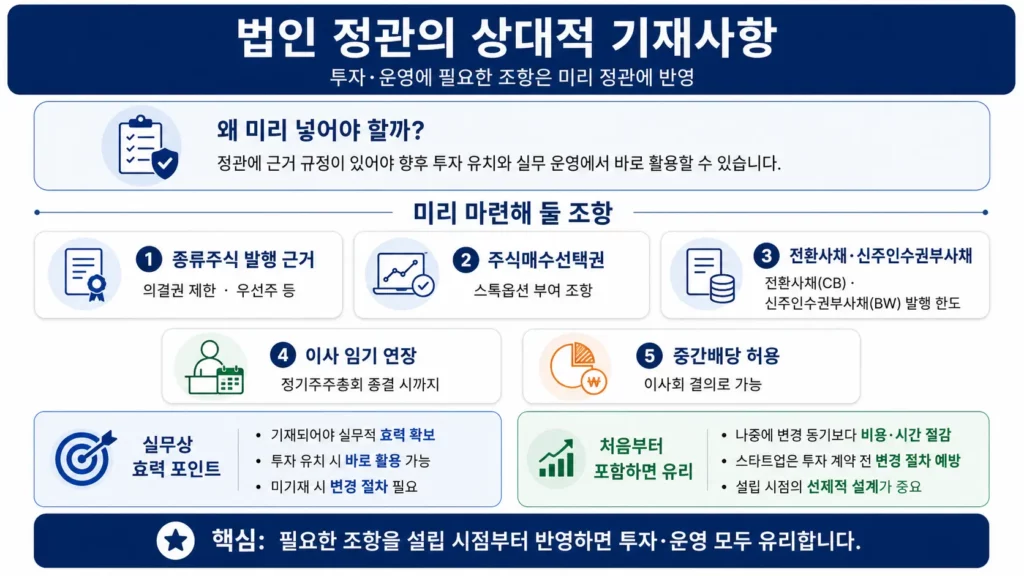 법인 정관의 상대적 기재사항

투자·운영에 필요한 조항은 미리 정관에 반영

왜 미리 넣어야 할까?

정관에 근거 규정이 있어야 향후 투자 유치와 실무 운영에서 바로 활용할 수 있습니다.

미리 마련해 둘 조항

1 종류주식 발행 근거

의결권 제한 · 우선주 등

2 주식매수선택권

스톡옵션 부여 조항

3 전환사채·신주인수권부사채

전환사채(CB) · 신주인수권부사채(BW) 발행 한도

4 이사 임기 연장

정기주주총회 종결 시까지

5 중간배당 허용

이사회 결의로 가능

실무상 효력 포인트

• 기재되어야 실무적 효력 확보
• 투자 유치 시 바로 활용 가능
• 미기재 시 변경 절차 필요

처음부터 포함하면 유리

• 나중에 변경 동기보다 비용·시간 절감
• 스타트업은 투자 계약 전 변경 절차 예방
• 설립 시점의 선제적 설계가 중요

핵심: 필요한 조항을 설립 시점부터 반영하면 투자·운영 모두 유리합니다.